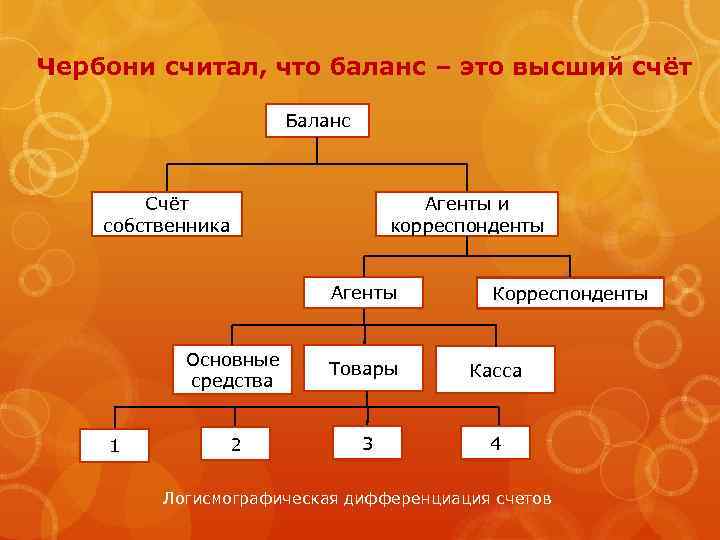 Чербони считал, что баланс – это высший счёт

Баланс

Счёт собственника

Агенты и корреспонденты

Агенты

Корреспонденты

Основные средства

Товары

Касса

1

2

3

4

Логисмографическая дифференциация счетов